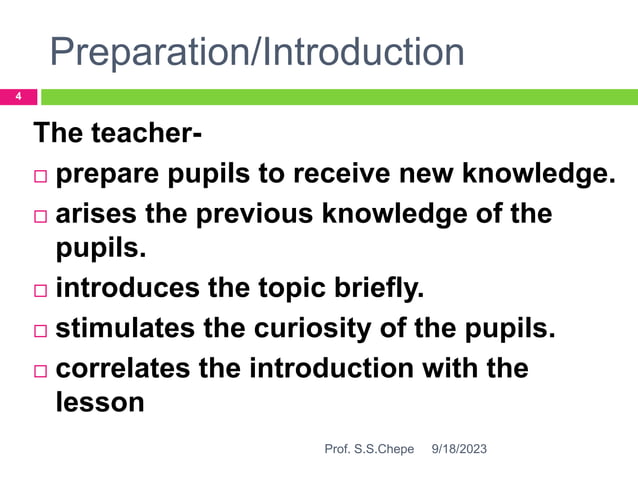 Preparation/Introduction

4

The teacher-

□ prepare pupils to receive new knowledge.

□ arises the previous knowledge of the pupils.

□ introduces the topic briefly.

□ stimulates the curiosity of the pupils.

□ correlates the introduction with the lesson

Prof. S.S.Chepe 9/18/2023